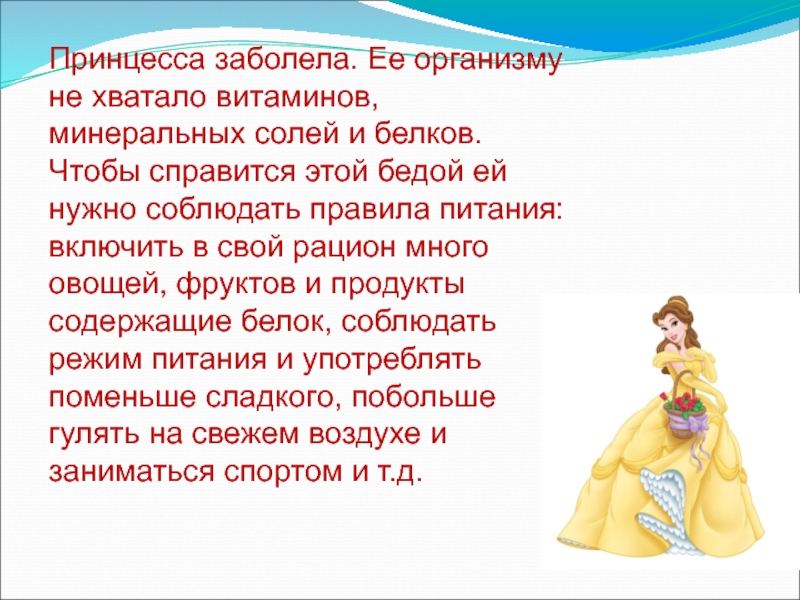 Принцесса заболела. Ее организму не хватало витаминов, минеральных солей и белков. Чтобы справится этой бедой ей нужно соблюдать правила питания: включить в свой рацион много овощей, фруктов и продукты содержащие белок, соблюдать режим питания и употреблять поменьше сладкого, побольше гулять на свежем воздухе и заниматься спортом и т.д.